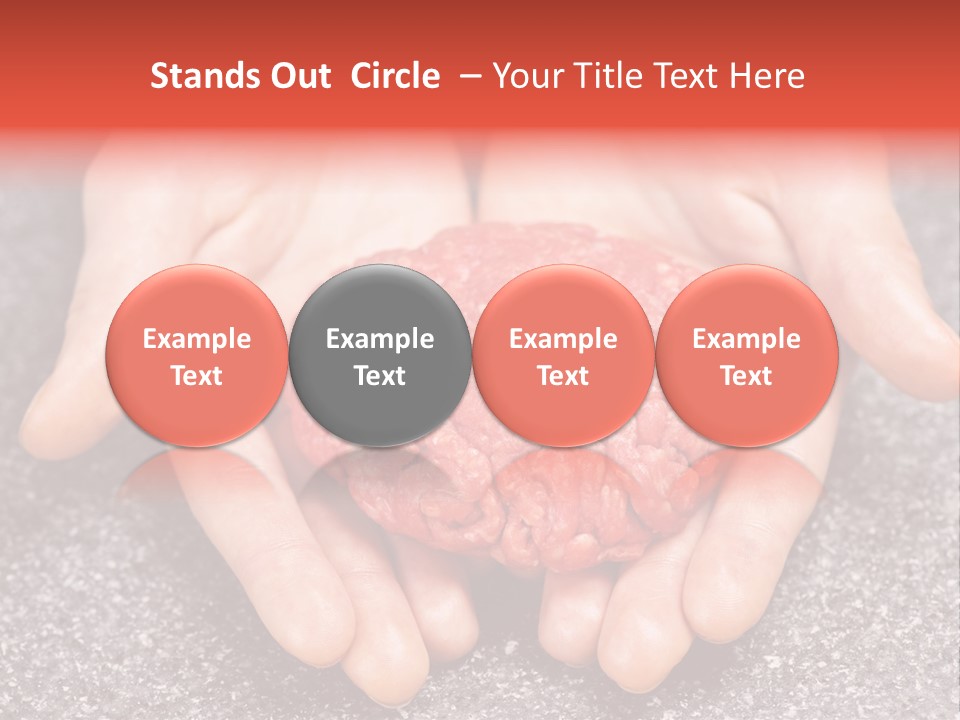 Stands Out Circle – Your Title Text Here

Example Text

Example Text

Example Text

Example Text